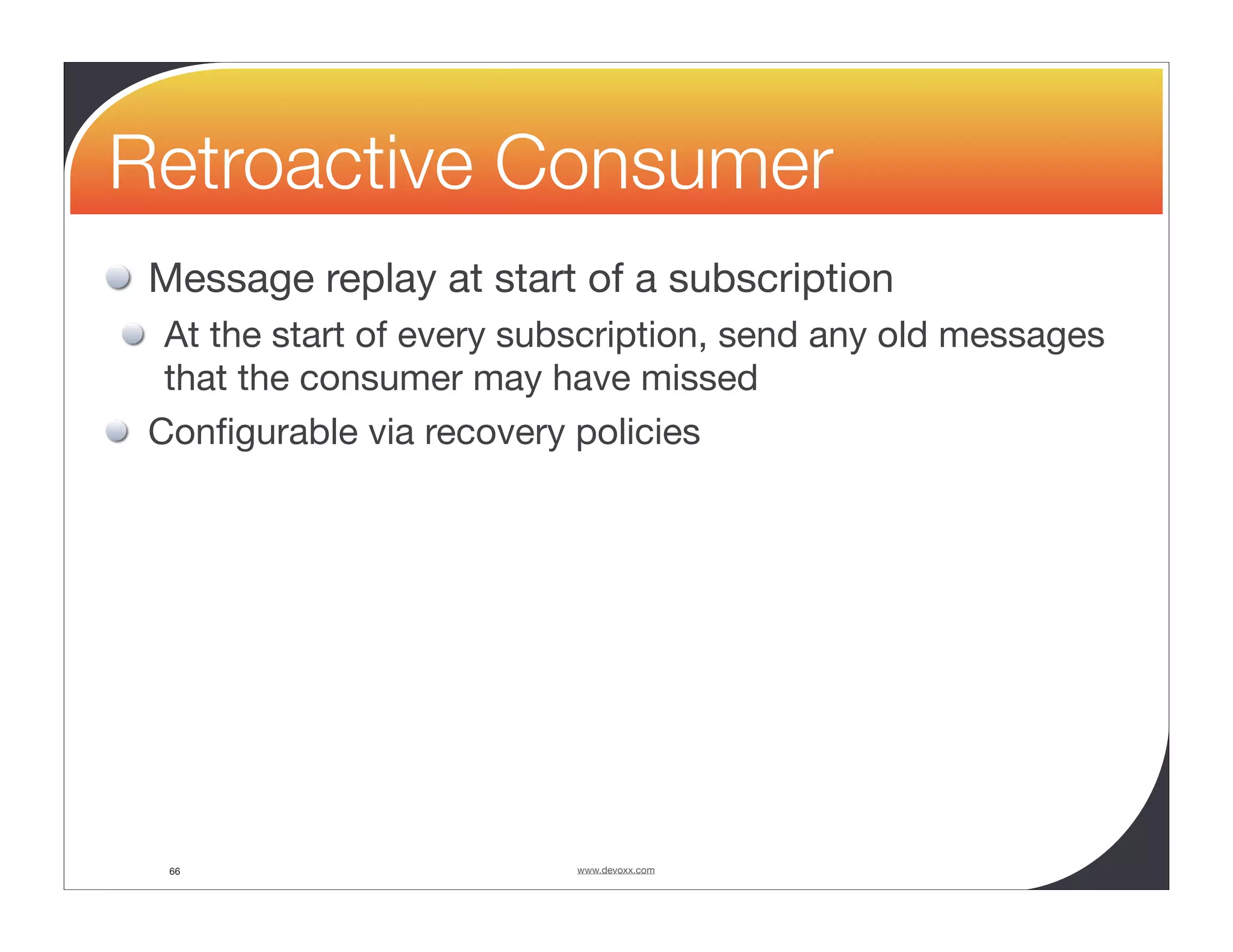 Retroactive Consumer

Message replay at start of a subscription

At the start of every subscription, send any old messages that the consumer may have missed

Configurable via recovery policies

66

www.devoxx.com